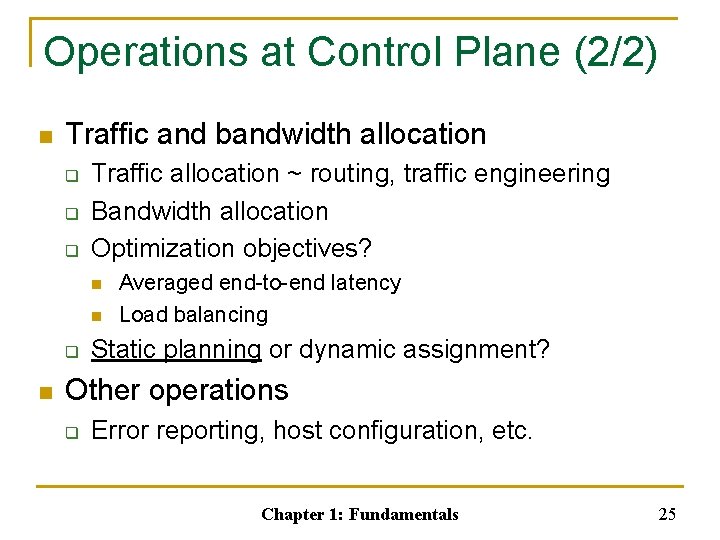 Operations at Control Plane (2/2)

Traffic and bandwidth allocation

Traffic allocation ~ routing, traffic engineering

Bandwidth allocation

Optimization objectives?

Averaged end-to-end latency

Load balancing

Static planning or dynamic assignment?

Other operations

Error reporting, host configuration, etc.

Chapter 1: Fundamentals

25